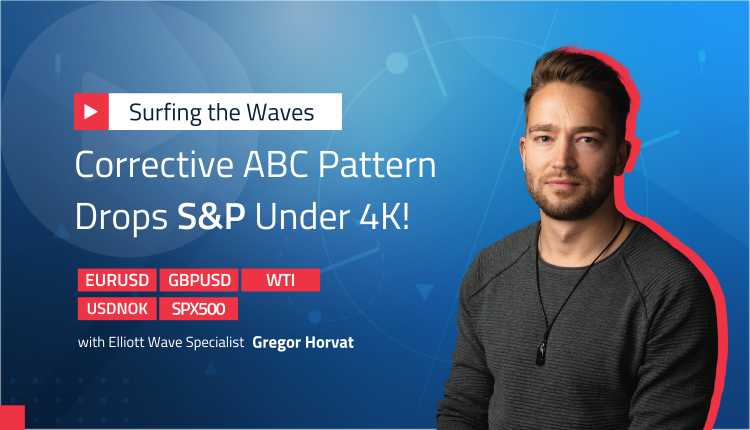 Surfing the Waves

Corrective ABC Pattern Drops S&P Under 4K!

EURUSD GBPUSD WTI USDNOK SPX500

with Elliott Wave Specialist Gregor Horvat